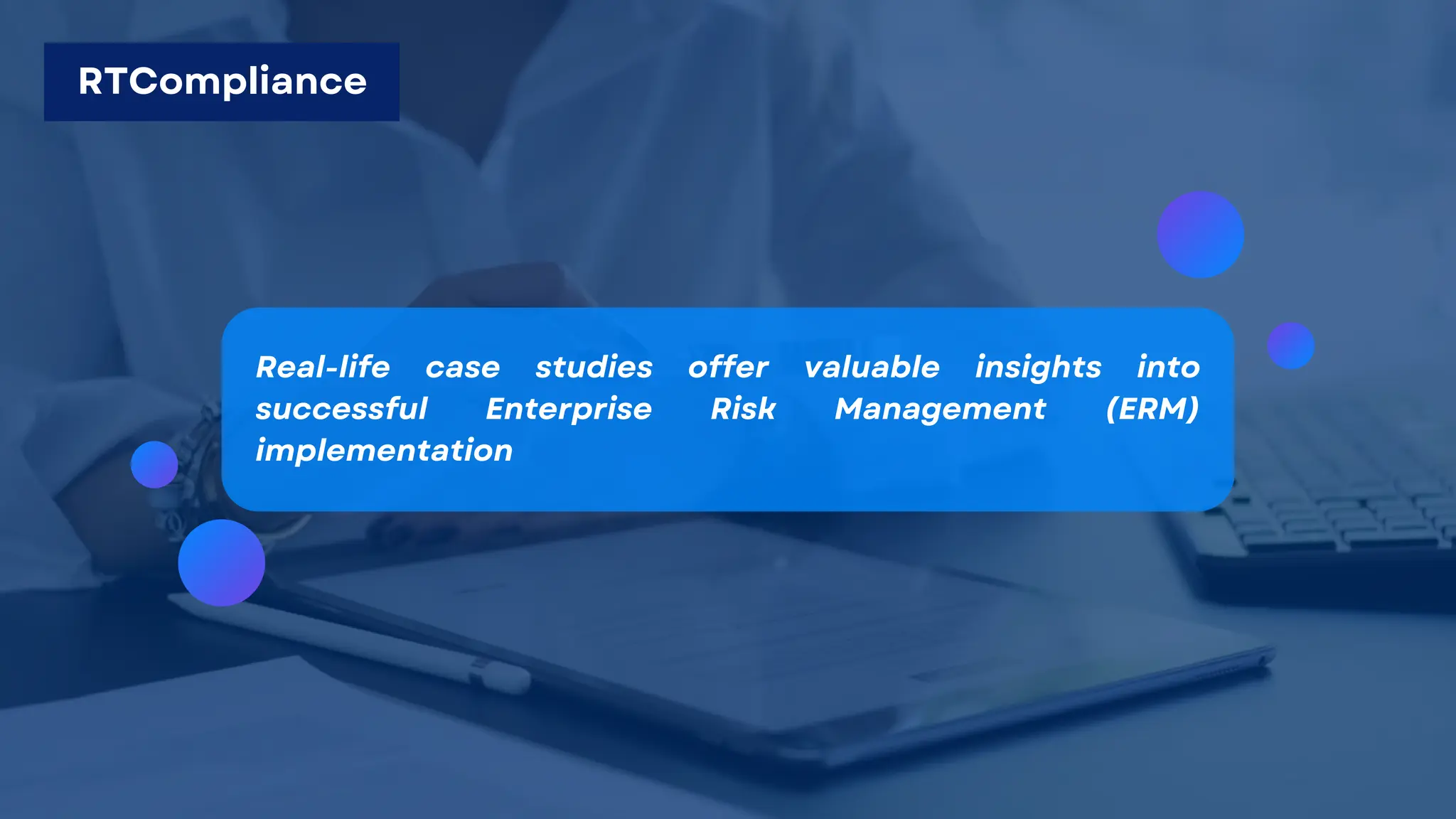 RTCompliance

Real-life case studies offer valuable insights into successful Enterprise Risk Management (ERM) implementation